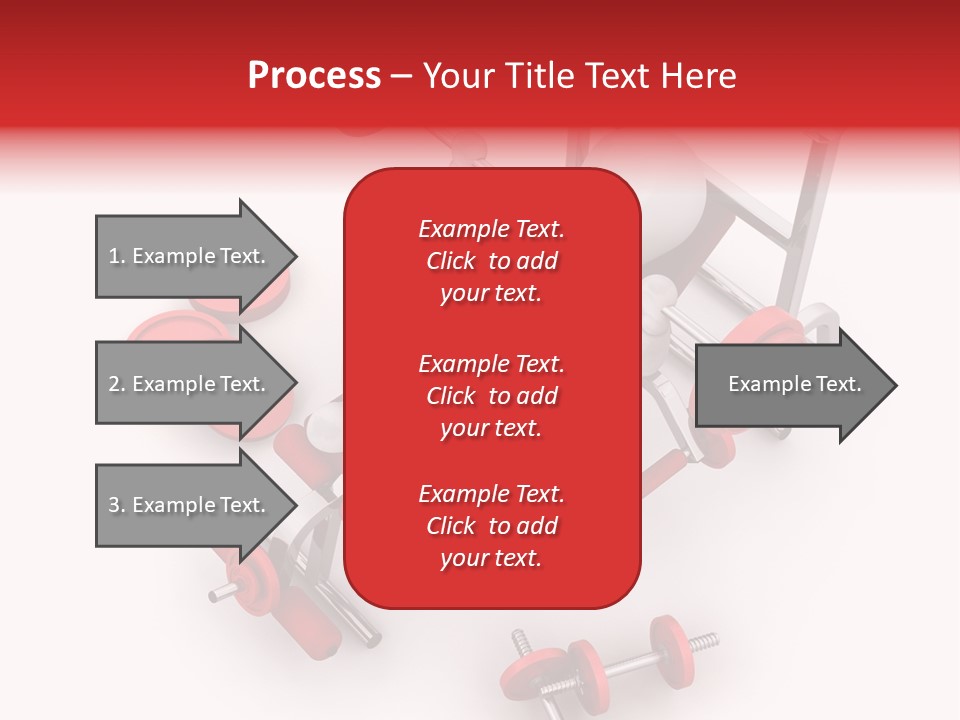 Process – Your Title Text Here

1. Example Text.

2. Example Text.

3. Example Text.

Example Text. Click to add your text.

Example Text. Click to add your text.

Example Text. Click to add your text.

Example Text.